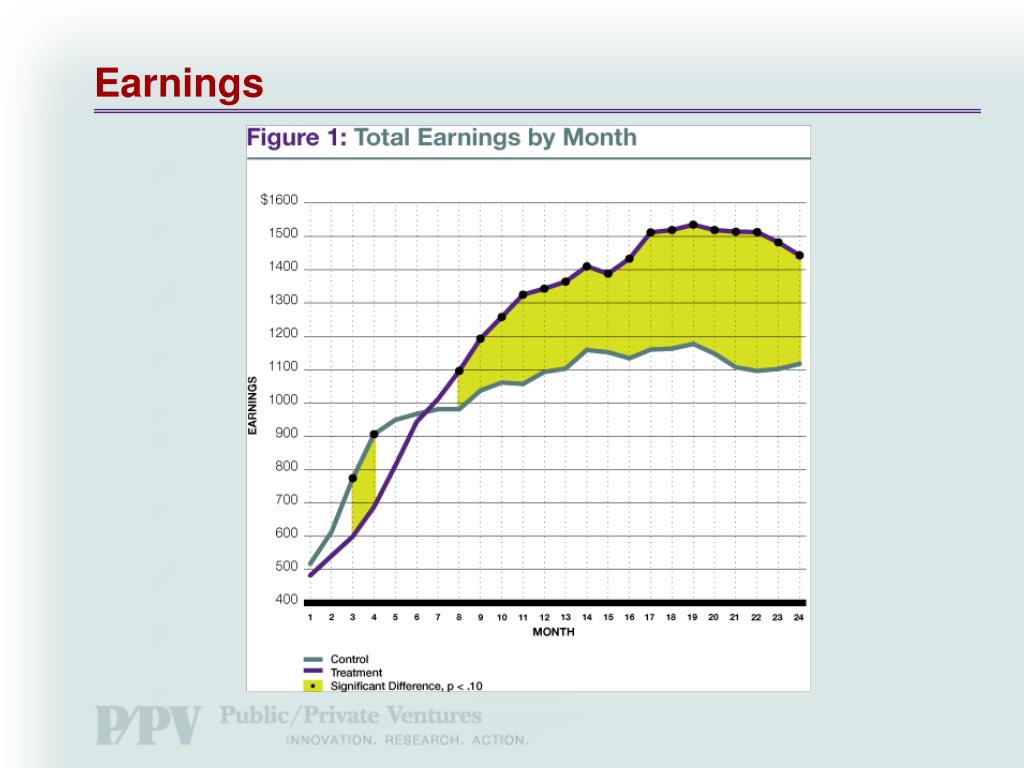 Earnings

Figure 1: Total Earnings by Month

$1600
1500
1400
1300
1200
1100
1000
900
800
700
600
500
400

EARNINGS

1 2 3 4 5 6 7 8 9 10 11 12 13 14 15 16 17 18 19 20 21 22 23 24

MONTH

Control
Treatment
Significant Difference, p < .10

P/PV Public/Private Ventures
INNOVATION. RESEARCH. ACTION.